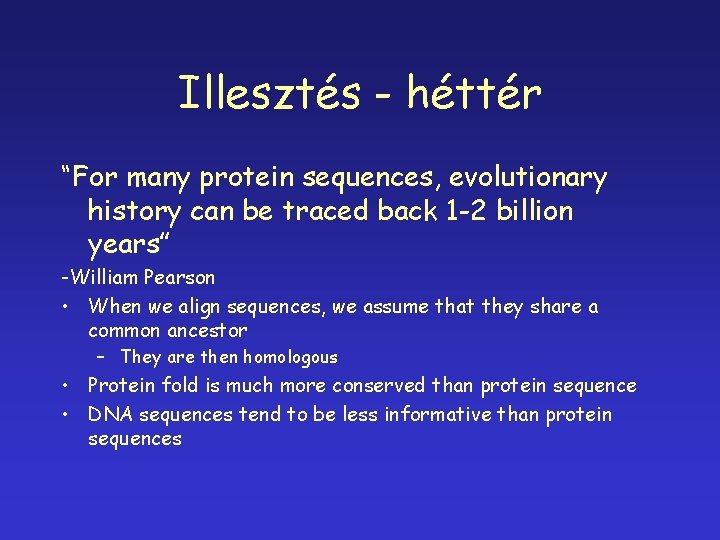 Illesztés - héttér

“For many protein sequences, evolutionary history can be traced back 1-2 billion years”

-William Pearson

• When we align sequences, we assume that they share a common ancestor
  – They are then homologous
• Protein fold is much more conserved than protein sequence
• DNA sequences tend to be less informative than protein sequences